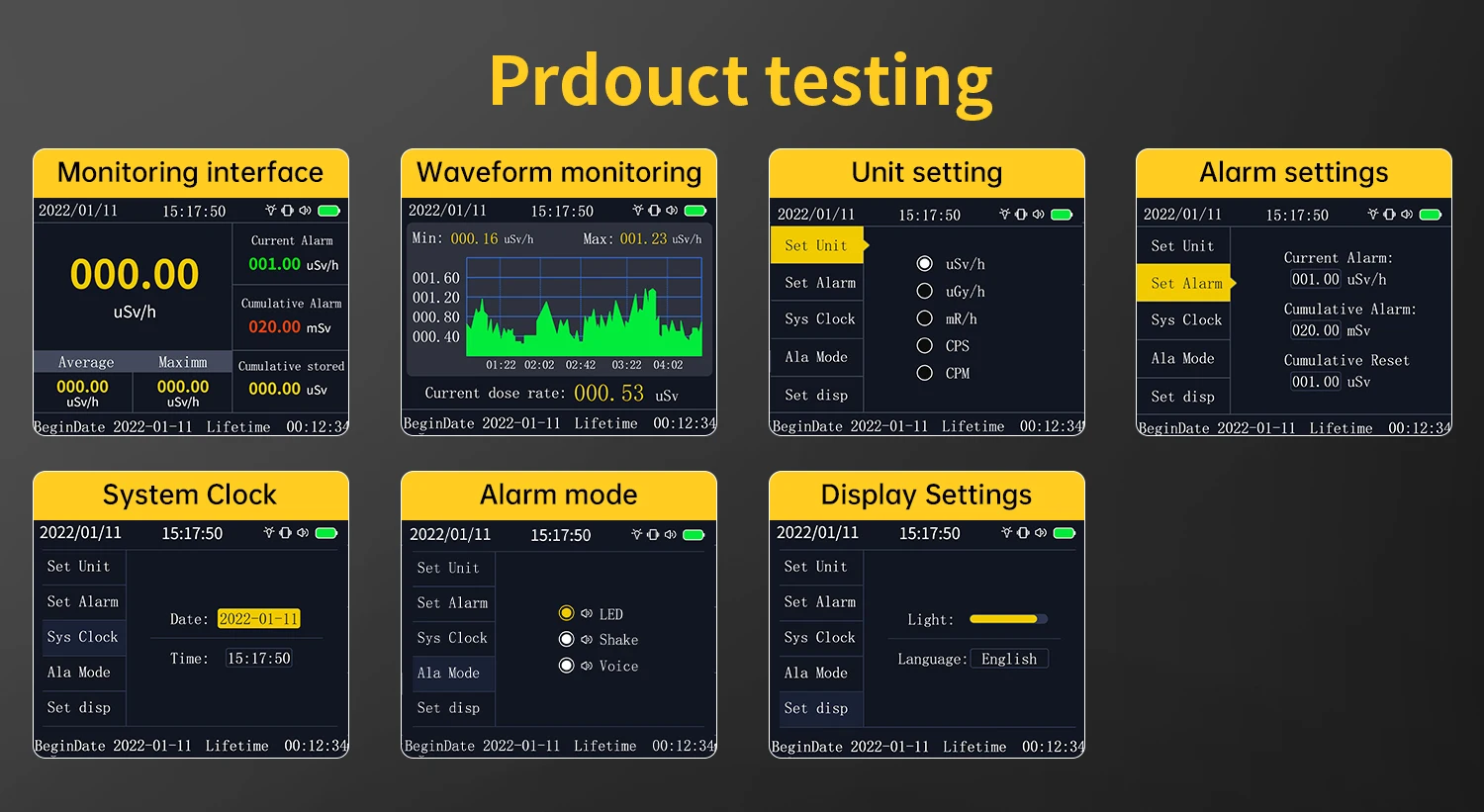 Prdouct testing

Monitoring interface

2022/01/11 15:17:50

000.00
uSv/h

Current Alarm
001.00 uSv/h

Cumulative Alarm
020.00 mSv

Average
000.00
uSv/h

Maximm
000.00
uSv/h

Cumulative stored
000.00 uSv

BeginDate 2022-01-11 Lifetime 00:12:34

Waveform monitoring

2022/01/11 15:17:50

Min: 000.16 uSv/h Max: 001.23 uSv/h

001.60
001.20
000.80
000.40

01:22 02:02 02:42 03:22 04:02

Current dose rate: 000.53 uSv

BeginDate 2022-01-11 Lifetime 00:12:34

Unit setting

2022/01/11 15:17:50

Set Unit
Set Alarm
Sys Clock
Ala Mode
Set disp

uSv/h
uGy/h
mR/h
CPS
CPM

BeginDate 2022-01-11 Lifetime 00:12:34

Alarm settings

2022/01/11 15:17:50

Set Unit
Set Alarm
Sys Clock
Ala Mode
Set disp

Current Alarm:
001.00 uSv/h
Cumulative Alarm:
020.00 mSv
Cumulative Reset
001.00 uSv

BeginDate 2022-01-11 Lifetime 00:12:34

System Clock

2022/01/11 15:17:50

Set Unit
Set Alarm
Sys Clock
Ala Mode
Set disp

Date: 2022-01-11
Time: 15:17:50

BeginDate 2022-01-11 Lifetime 00:12:34

Alarm mode

2022/01/11 15:17:50

Set Unit
Set Alarm
Sys Clock
Ala Mode
Set disp

LED
Shake
Voice

BeginDate 2022-01-11 Lifetime 00:12:34

Display Settings

2022/01/11 15:17:50

Set Unit
Set Alarm
Sys Clock
Ala Mode
Set disp

Light:
Language: English

BeginDate 2022-01-11 Lifetime 00:12:34